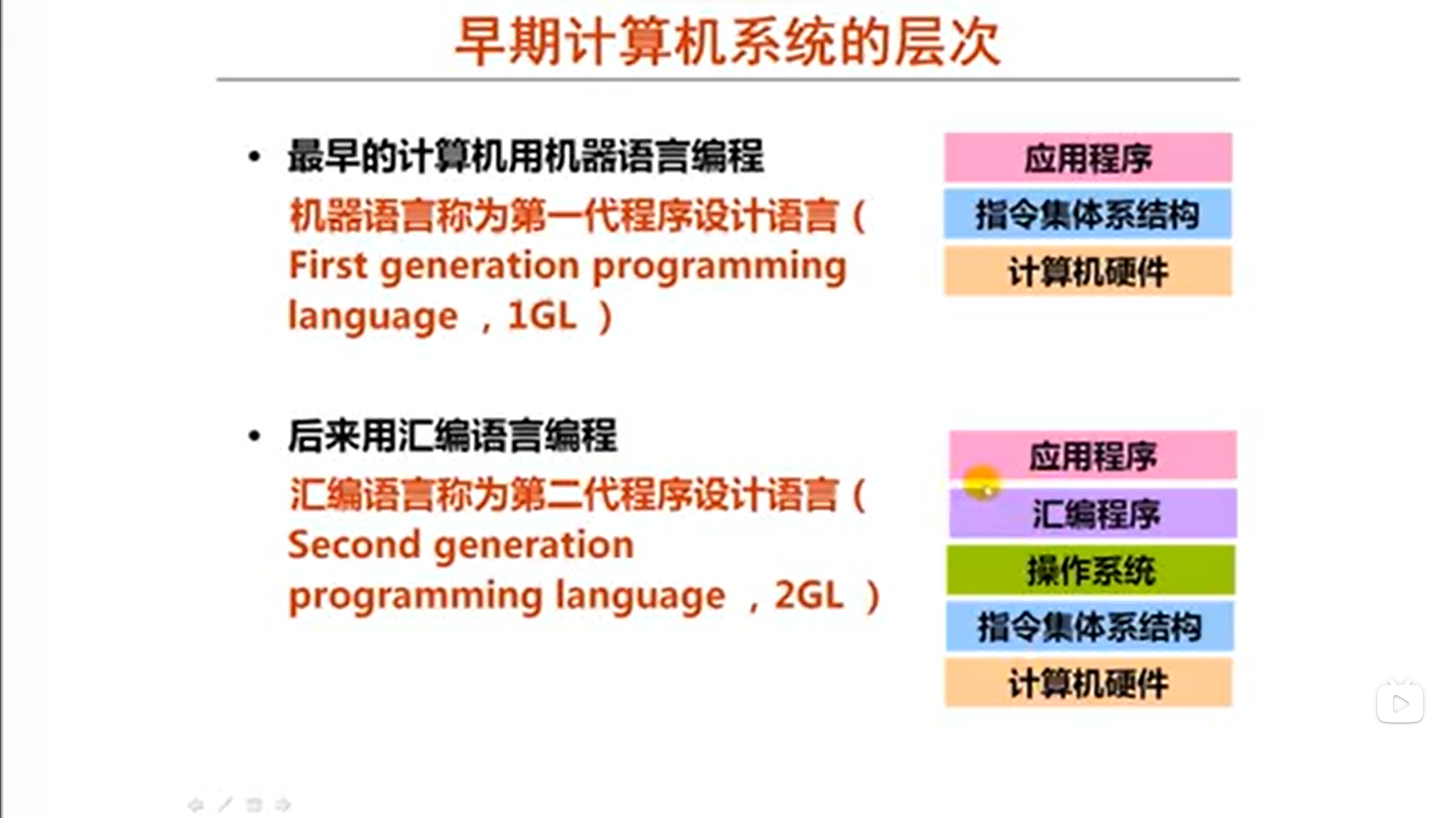 早期计算机系统的层次

• 最早的计算机用机器语言编程

机器语言称为第一代程序设计语言（First generation programming language ，1GL ）

应用程序
指令集体系结构
计算机硬件

• 后来用汇编语言编程

汇编语言称为第二代程序设计语言（Second generation programming language ，2GL ）

应用程序
汇编程序
操作系统
指令集体系结构
计算机硬件